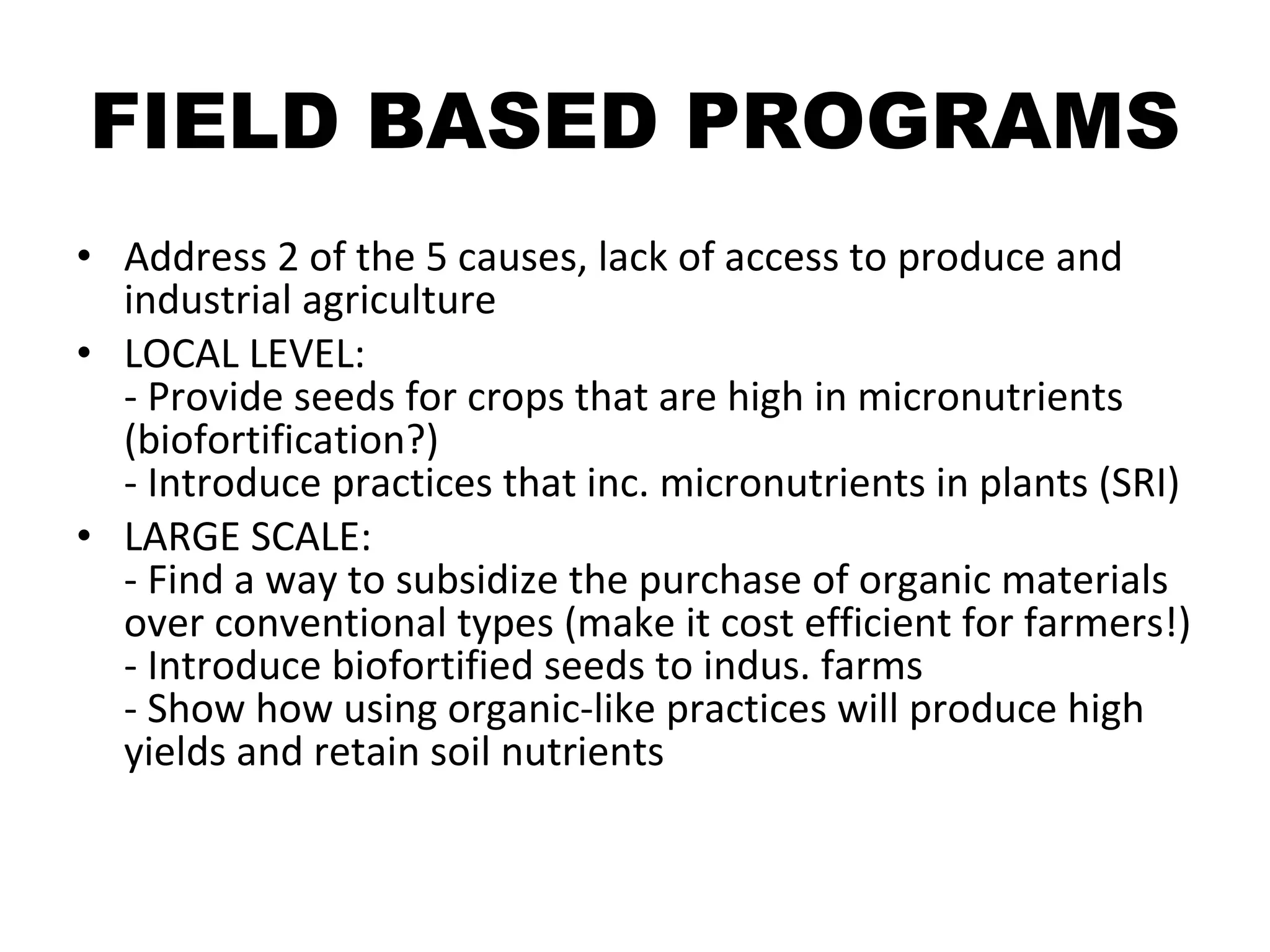 FIELD BASED PROGRAMS

• Address 2 of the 5 causes, lack of access to produce and industrial agriculture
• LOCAL LEVEL:
- Provide seeds for crops that are high in micronutrients (biofortification?)
- Introduce practices that inc. micronutrients in plants (SRI)
• LARGE SCALE:
- Find a way to subsidize the purchase of organic materials over conventional types (make it cost efficient for farmers!)
- Introduce biofortified seeds to indus. farms
- Show how using organic-like practices will produce high yields and retain soil nutrients